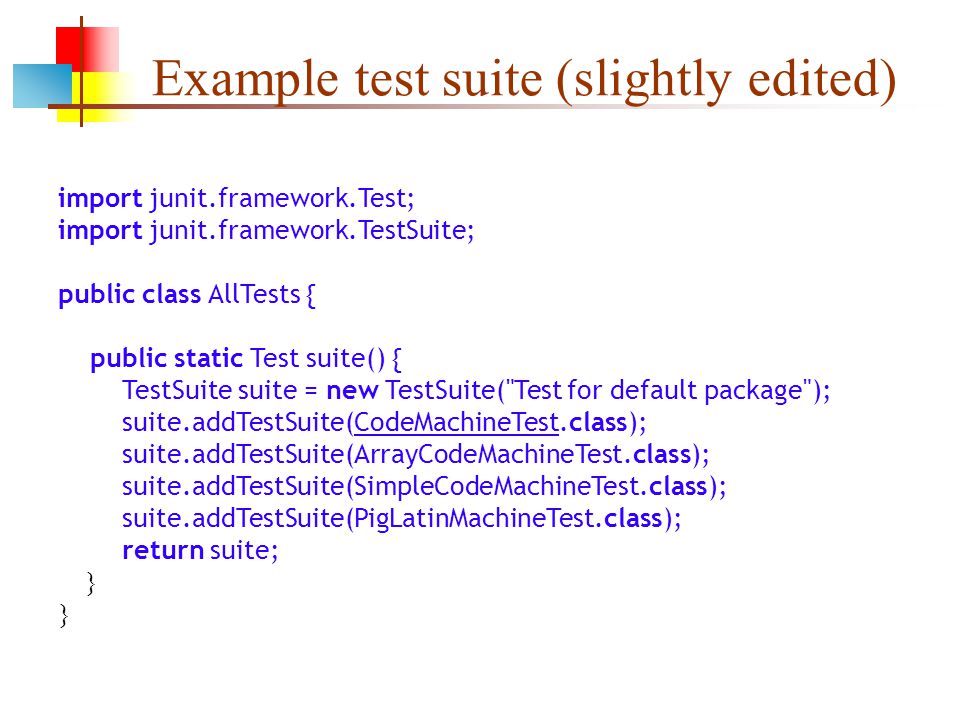 Example test suite (slightly edited)

import junit.framework.Test;
import junit.framework.TestSuite;

public class AllTests {

public static Test suite() {
TestSuite suite = new TestSuite("Test for default package");
suite.addTestSuite(CodeMachineTest.class);
suite.addTestSuite(ArrayCodeMachineTest.class);
suite.addTestSuite(SimpleCodeMachineTest.class);
suite.addTestSuite(PigLatinMachineTest.class);
return suite;
}
}